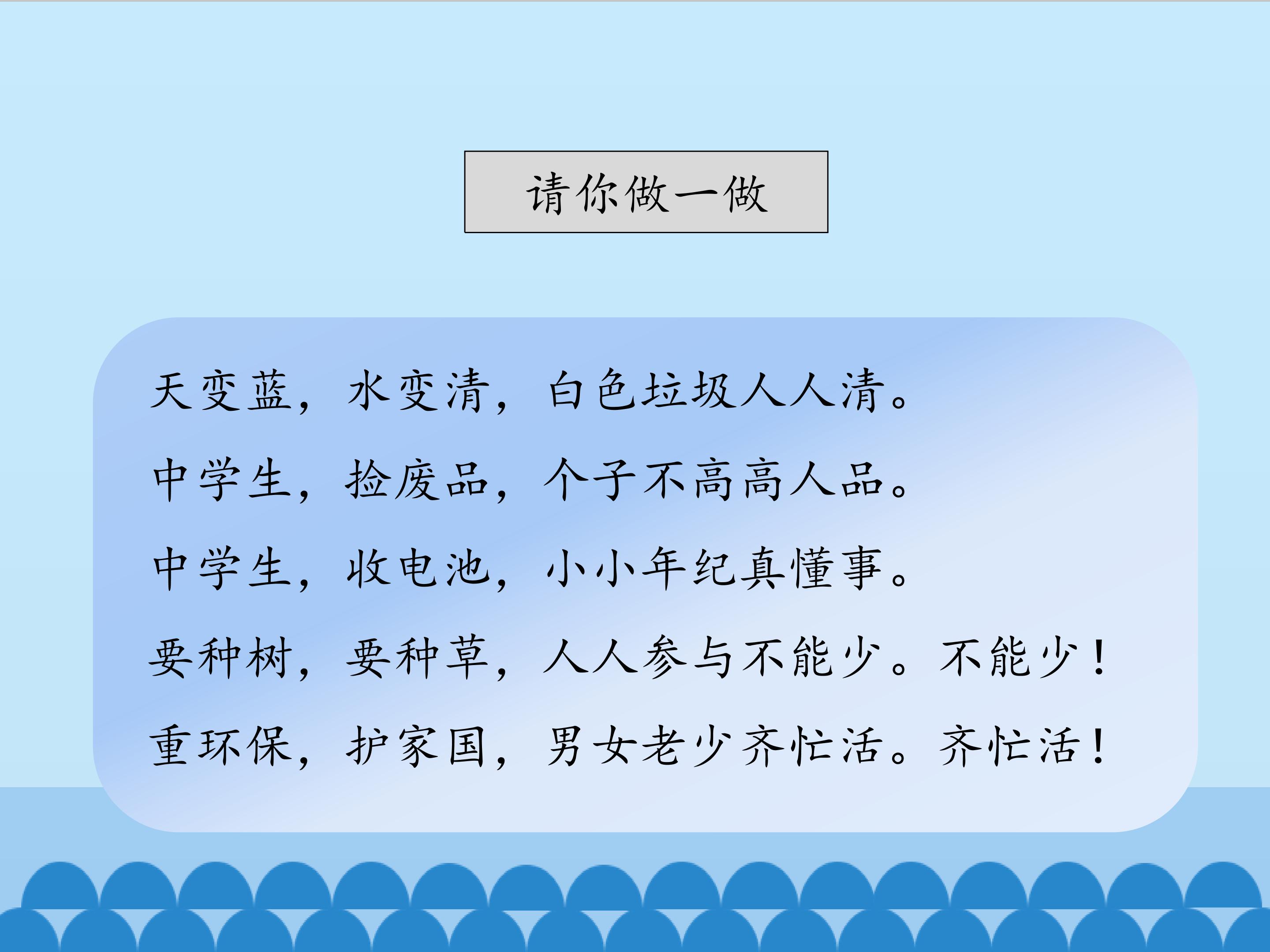 请你做一做

天变蓝，水变清，白色垃圾人人清。

中学生，捡废品，个子不高高人品。

中学生，收电池，小小年纪真懂事。

要种树，要种草，人人参与不能少。不能少！

重环保，护家国，男女老少齐忙活。齐忙活！